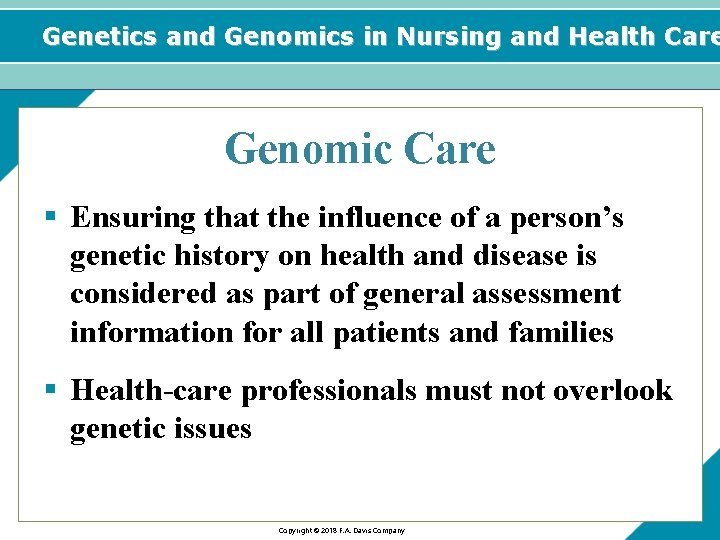 Genetics and Genomics in Nursing and Health Care

Genomic Care

▪ Ensuring that the influence of a person's genetic history on health and disease is considered as part of general assessment information for all patients and families

▪ Health-care professionals must not overlook genetic issues

Copyright © 2018 F.A. Davis Company